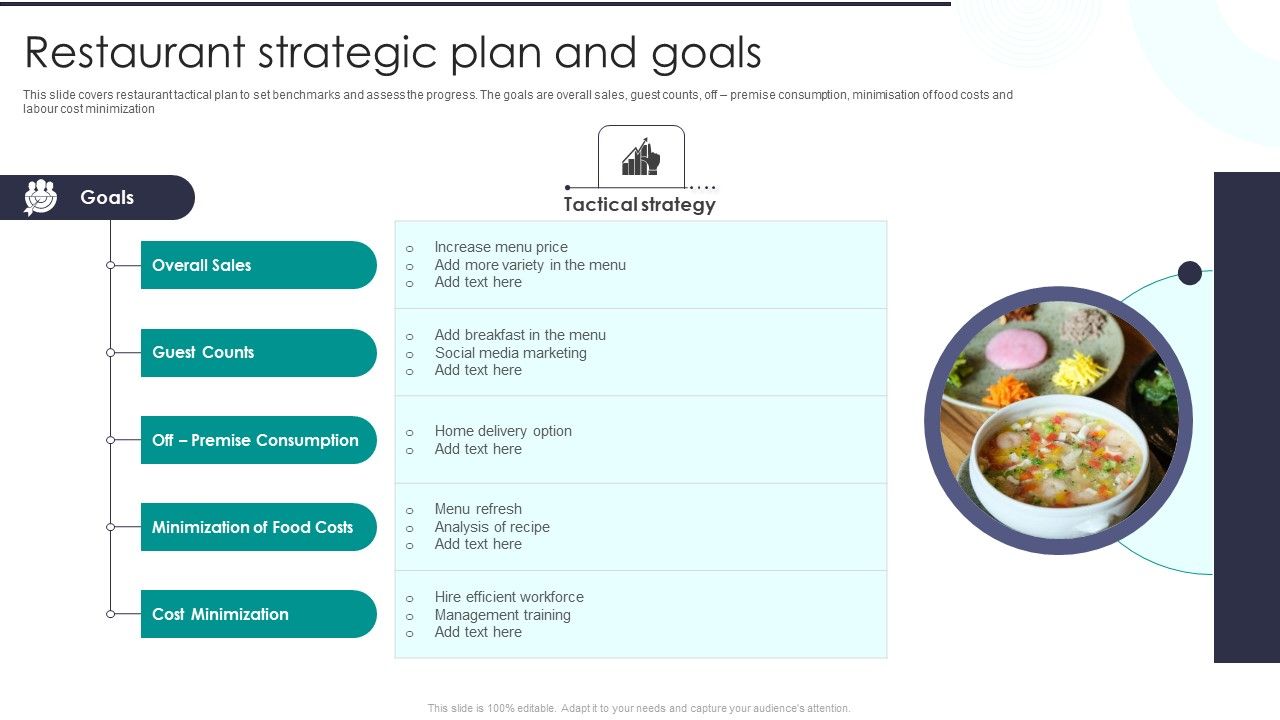 Restaurant strategic plan and goals

This slide covers restaurant tactical plan to set benchmarks and assess the progress. The goals are overall sales, guest counts, off – premise consumption, minimisation of food costs and labour cost minimization

Goals

Tactical strategy

Overall Sales

o Increase menu price
o Add more variety in the menu
o Add text here

Guest Counts

o Add breakfast in the menu
o Social media marketing
o Add text here

Off – Premise Consumption

o Home delivery option
o Add text here

Minimization of Food Costs

o Menu refresh
o Analysis of recipe
o Add text here

Cost Minimization

o Hire efficient workforce
o Management training
o Add text here

This slide is 100% editable. Adapt it to your needs and capture your audience's attention.